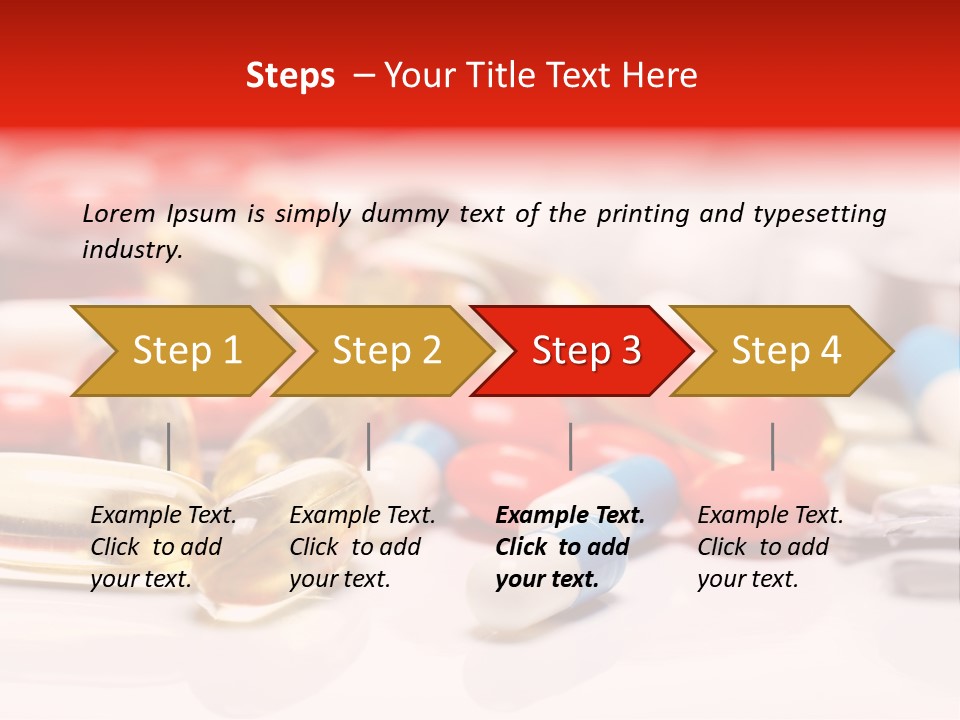 Steps – Your Title Text Here

Lorem Ipsum is simply dummy text of the printing and typesetting industry.

Step 1

Step 2

Step 3

Step 4

Example Text. Click to add your text.

Example Text. Click to add your text.

Example Text. Click to add your text.

Example Text. Click to add your text.